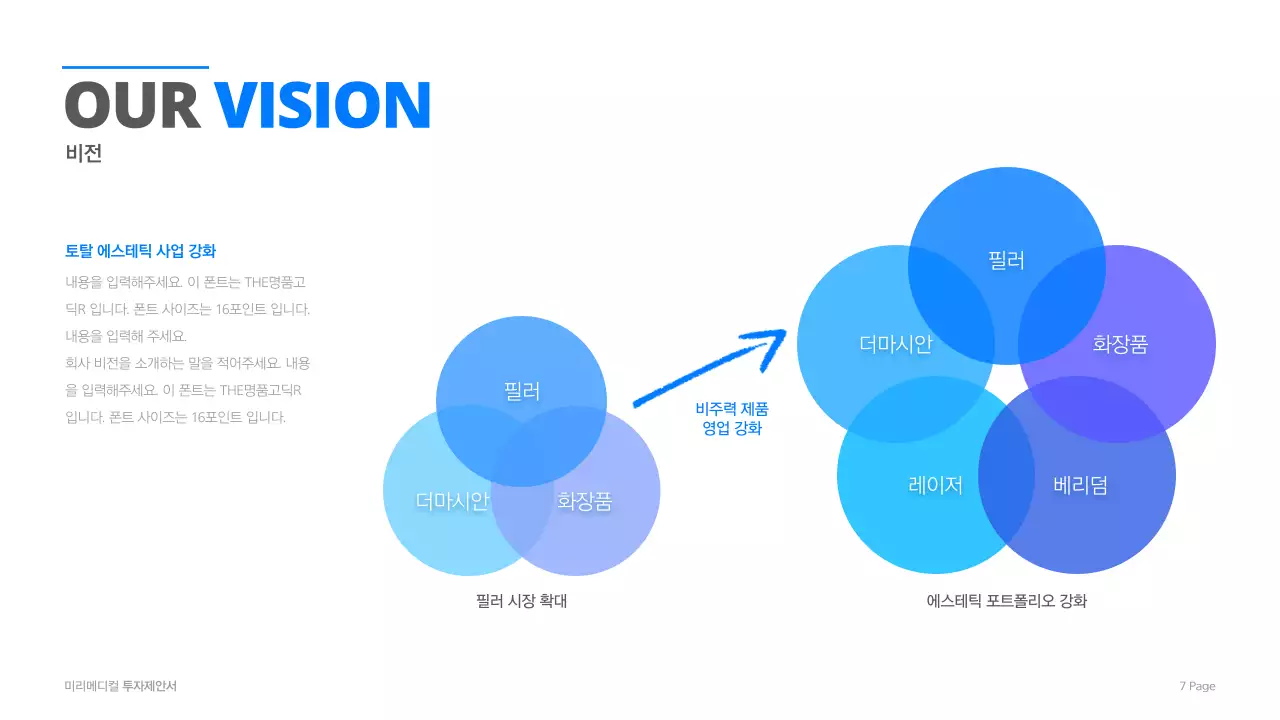 OUR VISION
비전

토탈 에스테틱 사업 강화

내용을 입력해주세요. 이 폰트는 THE명품고딕R 입니다. 폰트 사이즈는 16포인트 입니다. 내용을 입력해 주세요.
회사 비전을 소개하는 말을 적어주세요. 내용을 입력해주세요. 이 폰트는 THE명품고딕R 입니다. 폰트 사이즈는 16포인트 입니다.

필러
더마시안
화장품
필러 시장 확대

비주력 제품
영업 강화

필러
더마시안
화장품
레이저
베리덤
에스테틱 포트폴리오 강화

미리메디컬 투자제안서

7 Page